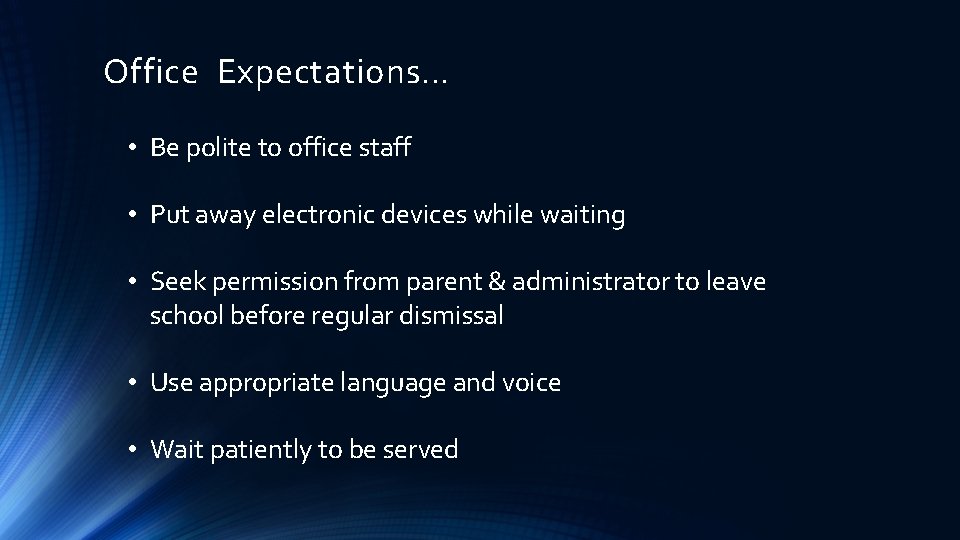 Office Expectations…

• Be polite to office staff

• Put away electronic devices while waiting

• Seek permission from parent & administrator to leave school before regular dismissal

• Use appropriate language and voice

• Wait patiently to be served